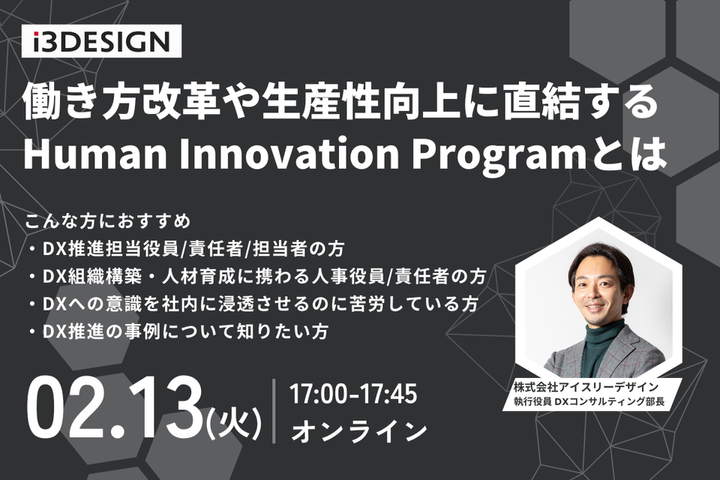 i3DESIGN

働き方改革や生産性向上に直結する
Human Innovation Programとは

こんな方におすすめ
・DX推進担当役員/責任者/担当者の方
・DX組織構築・人材育成に携わる人事役員/責任者の方
・DXへの意識を社内に浸透させるのに苦労している方
・DX推進の事例について知りたい方

02.13(火)
17:00-17:45
オンライン

株式会社アイスリーデザイン
執行役員 DXコンサルティング部長